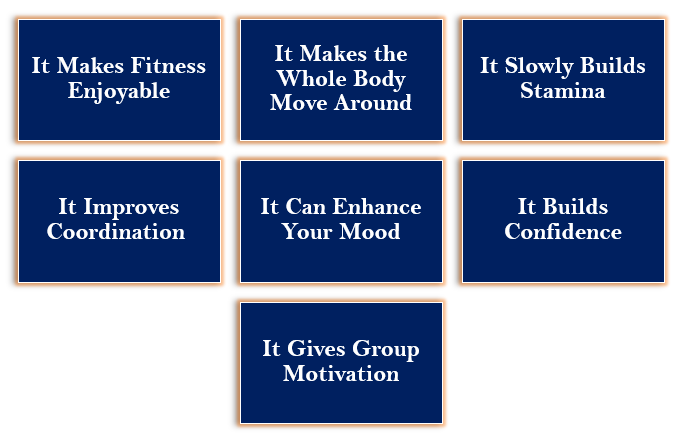 It Makes Fitness Enjoyable

It Makes the Whole Body Move Around

It Slowly Builds Stamina

It Improves Coordination

It Can Enhance Your Mood

It Builds Confidence

It Gives Group Motivation